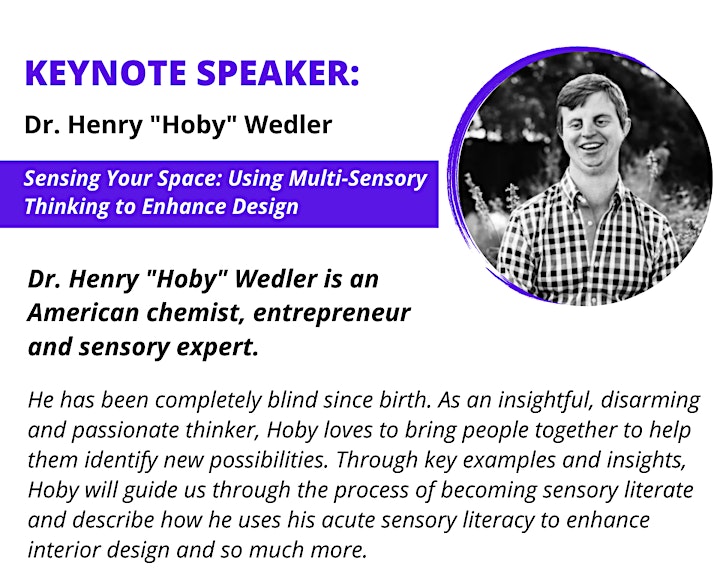 KEYNOTE SPEAKER:

Dr. Henry "Hoby" Wedler

Sensing Your Space: Using Multi-Sensory Thinking to Enhance Design

Dr. Henry "Hoby" Wedler is an American chemist, entrepreneur and sensory expert.

He has been completely blind since birth. As an insightful, disarming and passionate thinker, Hoby loves to bring people together to help them identify new possibilities. Through key examples and insights, Hoby will guide us through the process of becoming sensory literate and describe how he uses his acute sensory literacy to enhance interior design and so much more.